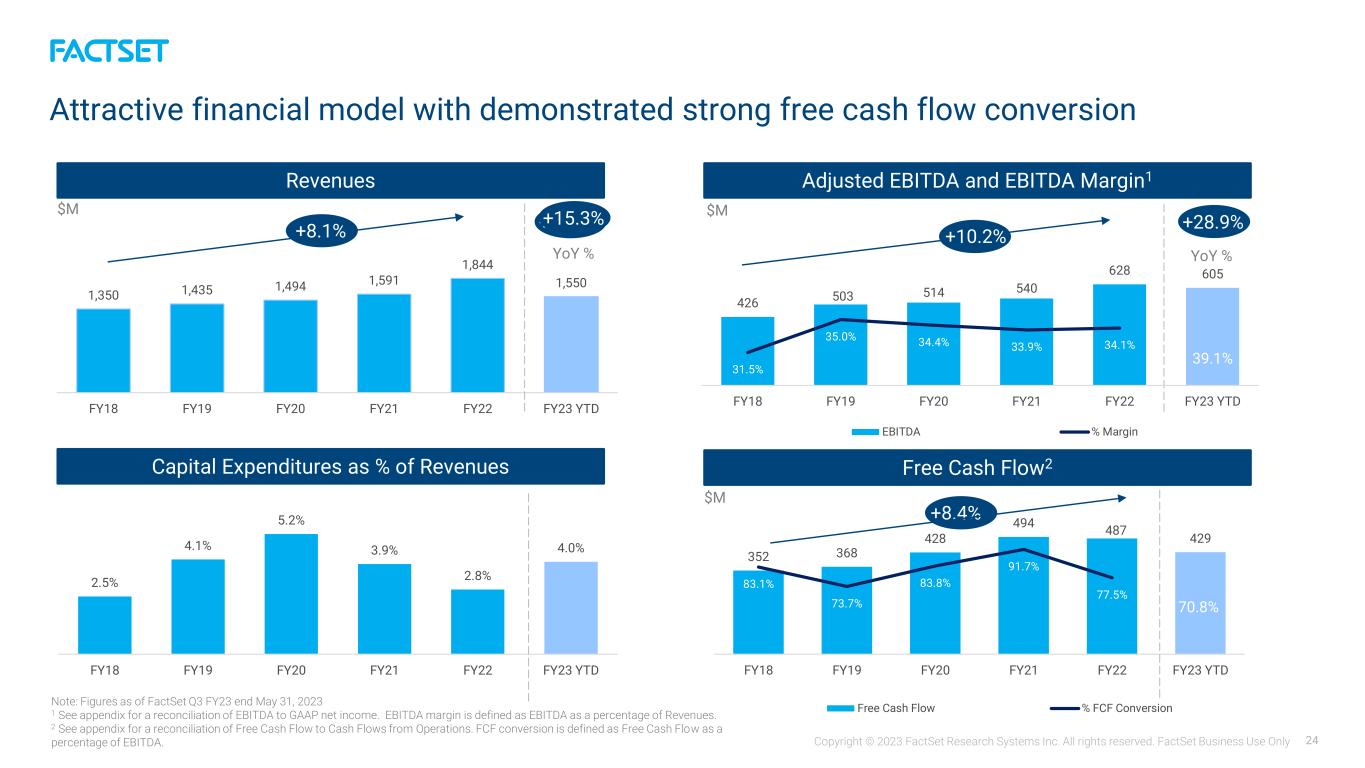 FACTSET

Attractive financial model with demonstrated strong free cash flow conversion

Revenues

$M

+8.1%

+15.3%

YoY %

1,350 1,435 1,494 1,591 1,844 1,550

FY18 FY19 FY20 FY21 FY22 FY23 YTD

Adjusted EBITDA and EBITDA Margin$^{1}$

$M

+10.2%

+28.9%

YoY %

426 503 514 540 628 605

31.5% 35.0% 34.4% 33.9% 34.1% 39.1%

FY18 FY19 FY20 FY21 FY22 FY23 YTD

EBITDA % Margin

Capital Expenditures as % of Revenues

2.5% 4.1% 5.2% 3.9% 2.8% 4.0%

FY18 FY19 FY20 FY21 FY22 FY23 YTD

Free Cash Flow$^{2}$

$M

+8.4%

352 368 428 494 487 429

83.1% 73.7% 83.8% 91.7% 77.5% 70.8%

FY18 FY19 FY20 FY21 FY22 FY23 YTD

Free Cash Flow % FCF Conversion

Note: Figures as of FactSet Q3 FY23 end May 31, 2023
$^{1}$ See appendix for a reconciliation of EBITDA to GAAP net income. EBITDA margin is defined as EBITDA as a percentage of Revenues.
$^{2}$ See appendix for a reconciliation of Free Cash Flow to Cash Flows from Operations. FCF conversion is defined as Free Cash Flow as a percentage of EBITDA.

Copyright © 2023 FactSet Research Systems Inc. All rights reserved. FactSet Business Use Only 24